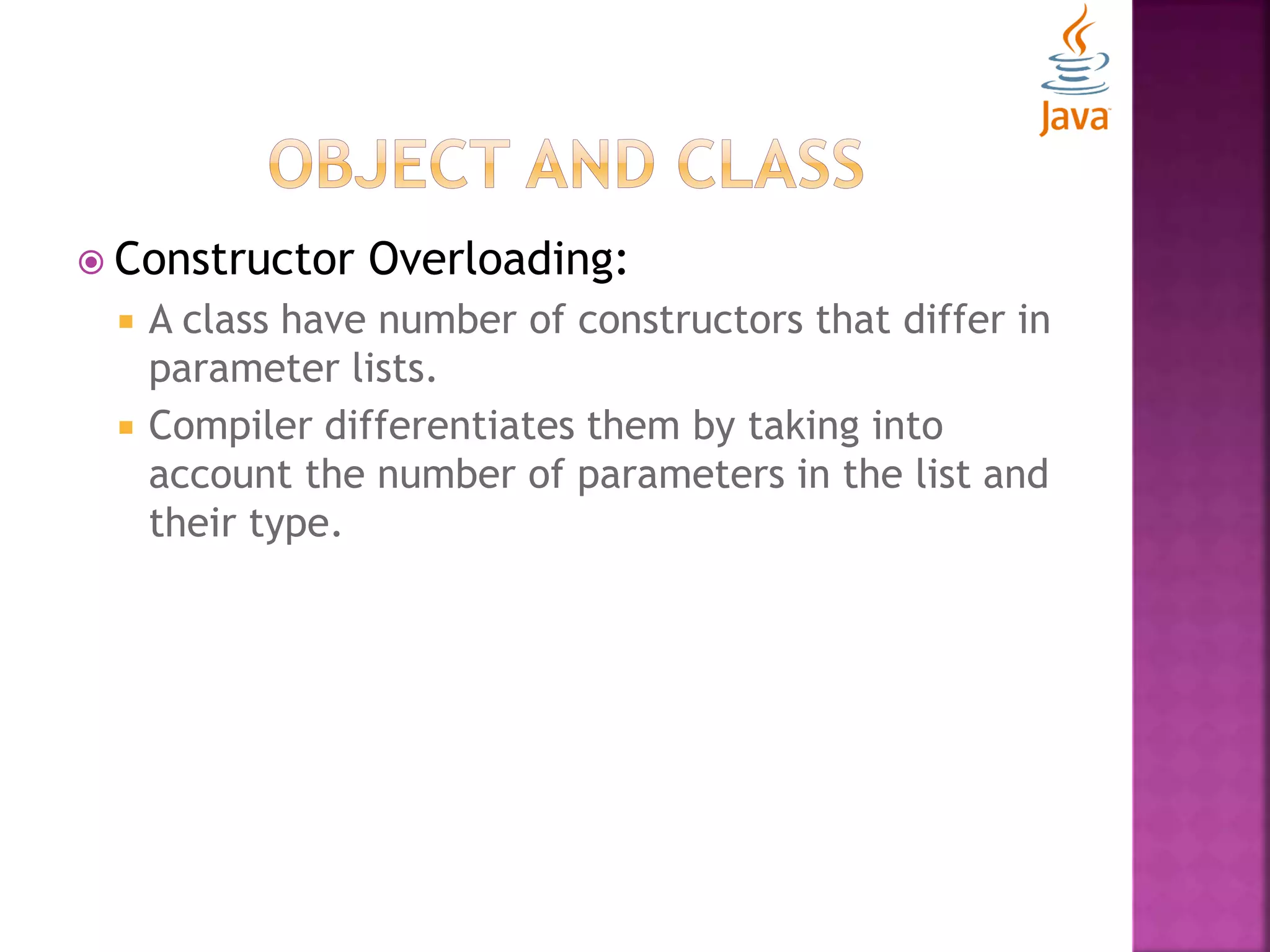 Java

OBJECT AND CLASS

Constructor Overloading:

A class have number of constructors that differ in parameter lists.

Compiler differentiates them by taking into account the number of parameters in the list and their type.